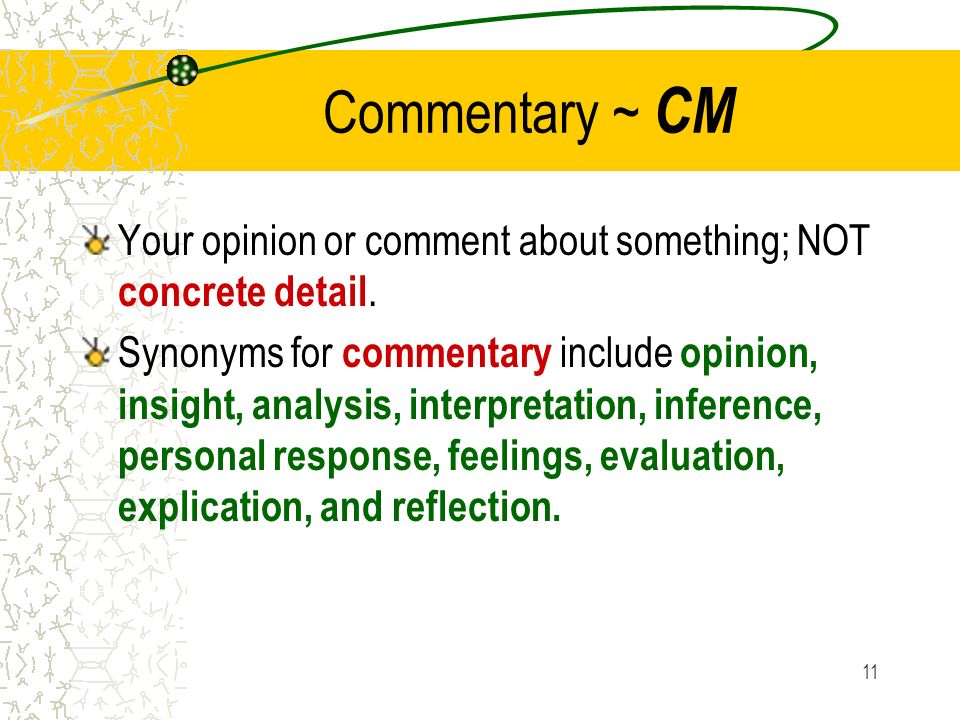 Commentary ~ CM

Your opinion or comment about something; NOT concrete detail.

Synonyms for commentary include opinion, insight, analysis, interpretation, inference, personal response, feelings, evaluation, explication, and reflection.

11